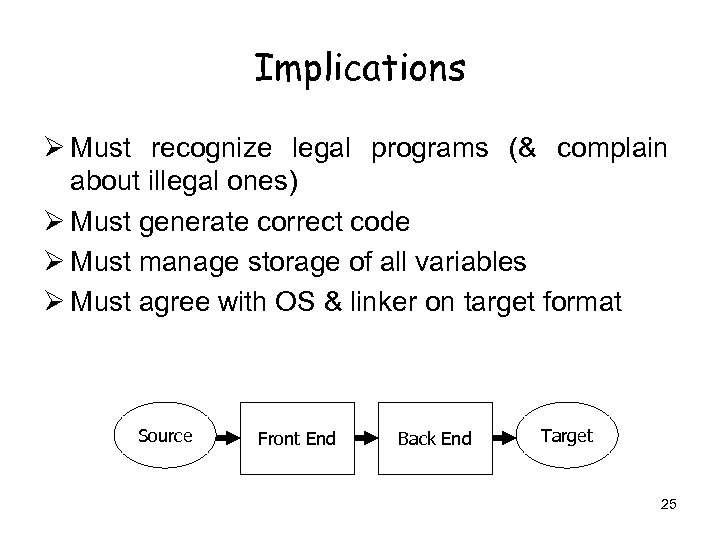 Implications

➢ Must recognize legal programs (& complain about illegal ones)
➢ Must generate correct code
➢ Must manage storage of all variables
➢ Must agree with OS & linker on target format

Source
Front End
Back End
Target

25